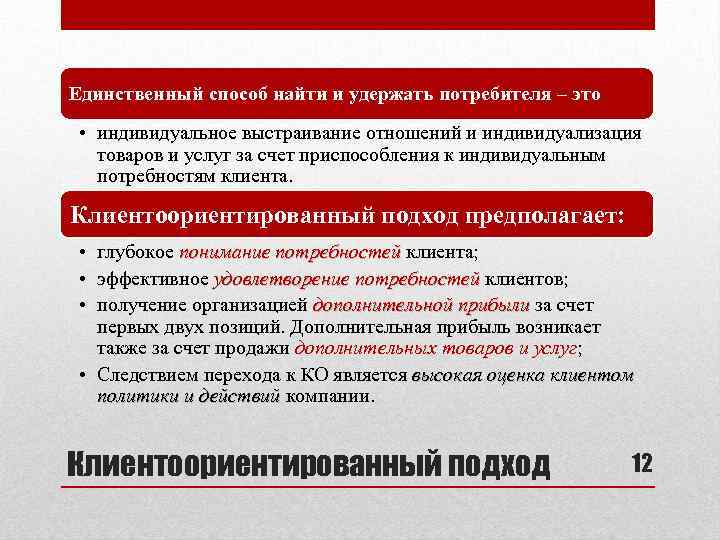 Единственный способ найти и удержать потребителя – это

• индивидуальное выстраивание отношений и индивидуализация товаров и услуг за счет приспособления к индивидуальным потребностям клиента.

Клиентоориентированный подход предполагает:

• глубокое понимание потребностей клиента;
• эффективное удовлетворение потребностей клиентов;
• получение организацией дополнительной прибыли за счет первых двух позиций. Дополнительная прибыль возникает также за счет продажи дополнительных товаров и услуг;
• Следствием перехода к КО является высокая оценка клиентом политики и действий компании.

Клиентоориентированный подход

12